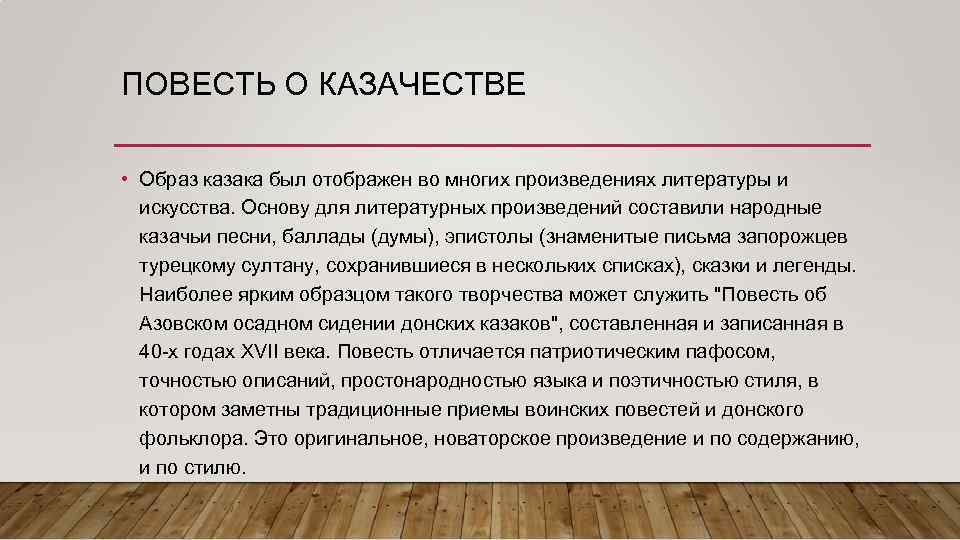 ПОВЕСТЬ О КАЗАЧЕСТВЕ

• Образ казака был отображен во многих произведениях литературы и искусства. Основу для литературных произведений составили народные казачьи песни, баллады (думы), эпистолы (знаменитые письма запорожцев турецкому султану, сохранившиеся в нескольких списках), сказки и легенды. Наиболее ярким образцом такого творчества может служить "Повесть об Азовском осадном сидении донских казаков", составленная и записанная в 40-х годах XVII века. Повесть отличается патриотическим пафосом, точностью описаний, простонародностью языка и поэтичностью стиля, в котором заметны традиционные приемы воинских повестей и донского фольклора. Это оригинальное, новаторское произведение и по содержанию, и по стилю.